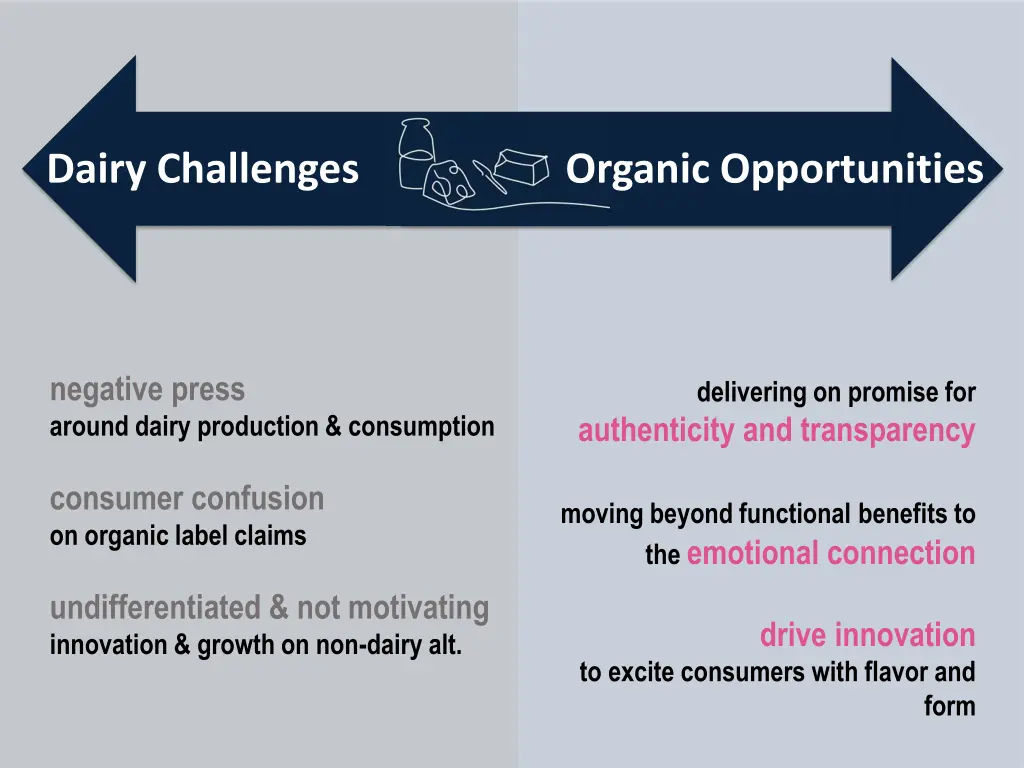 Dairy Challenges

Organic Opportunities

negative press
around dairy production & consumption

consumer confusion
on organic label claims

undifferentiated & not motivating
innovation & growth on non-dairy alt.

delivering on promise for
authenticity and transparency

moving beyond functional benefits to the emotional connection

drive innovation
to excite consumers with flavor and form